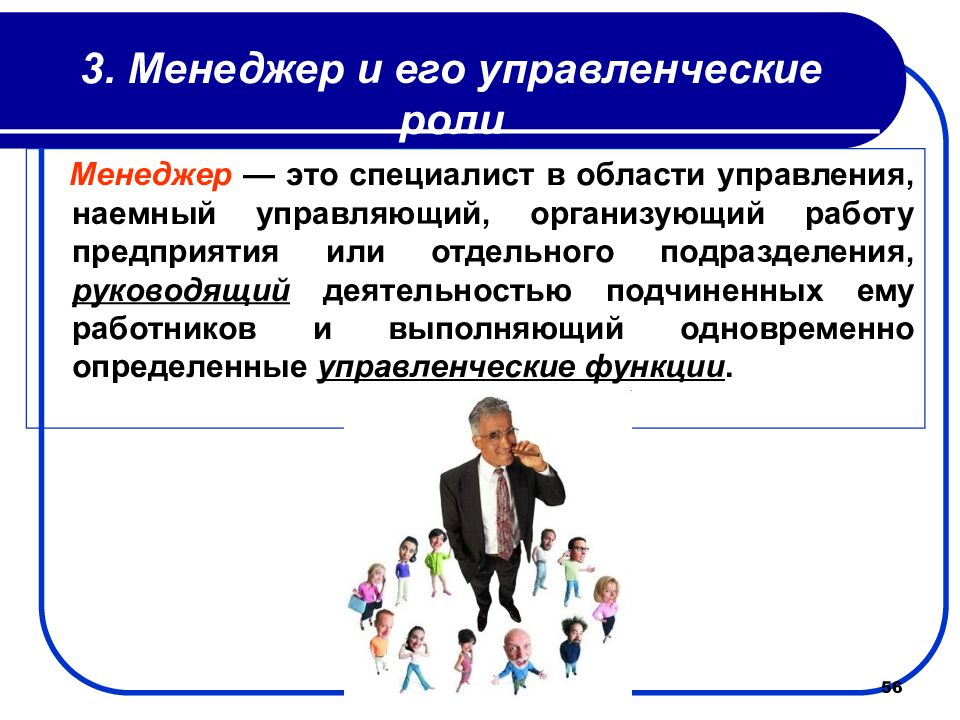 3. Менеджер и его управленческие роли

Менеджер — это специалист в области управления, наемный управляющий, организующий работу предприятия или отдельного подразделения, руководящий деятельностью подчиненных ему работников и выполняющий одновременно определенные управленческие функции.

56